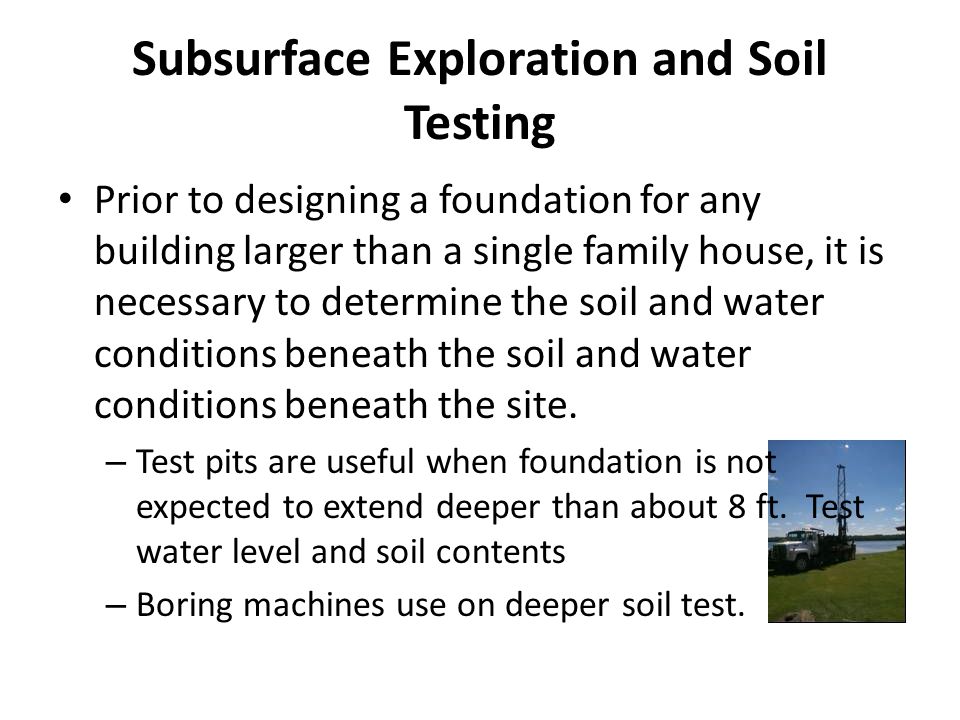 Subsurface Exploration and Soil Testing

• Prior to designing a foundation for any building larger than a single family house, it is necessary to determine the soil and water conditions beneath the soil and water conditions beneath the site.

– Test pits are useful when foundation is not expected to extend deeper than about 8 ft. Test water level and soil contents

– Boring machines use on deeper soil test.